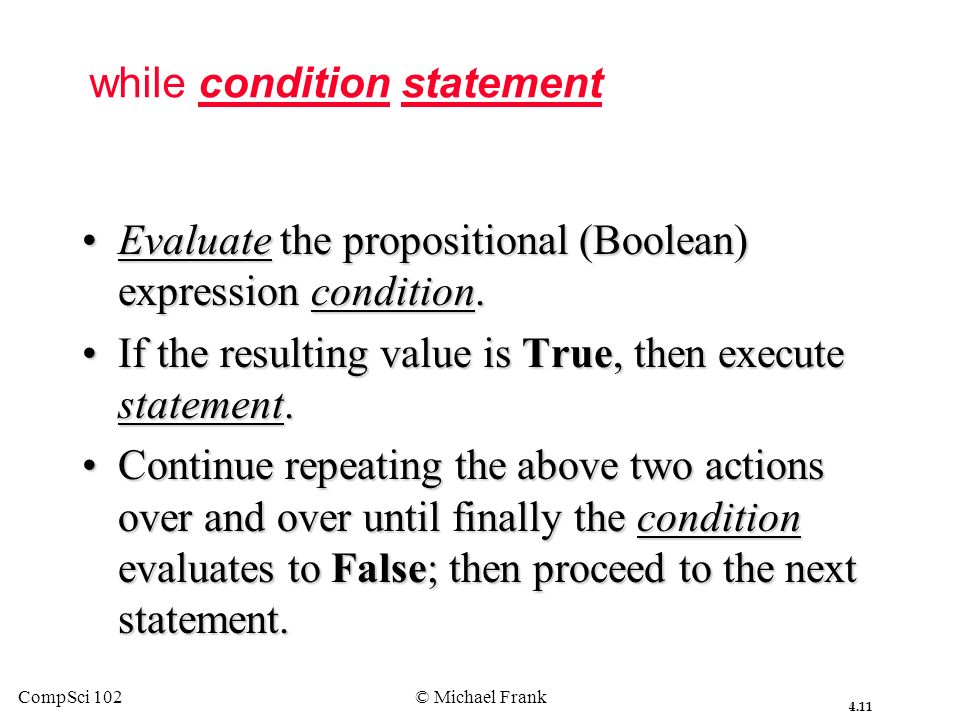 while condition statement

• Evaluate the propositional (Boolean) expression condition.

• If the resulting value is True, then execute statement.

• Continue repeating the above two actions over and over until finally the condition evaluates to False; then proceed to the next statement.

CompSci 102 © Michael Frank 4.11